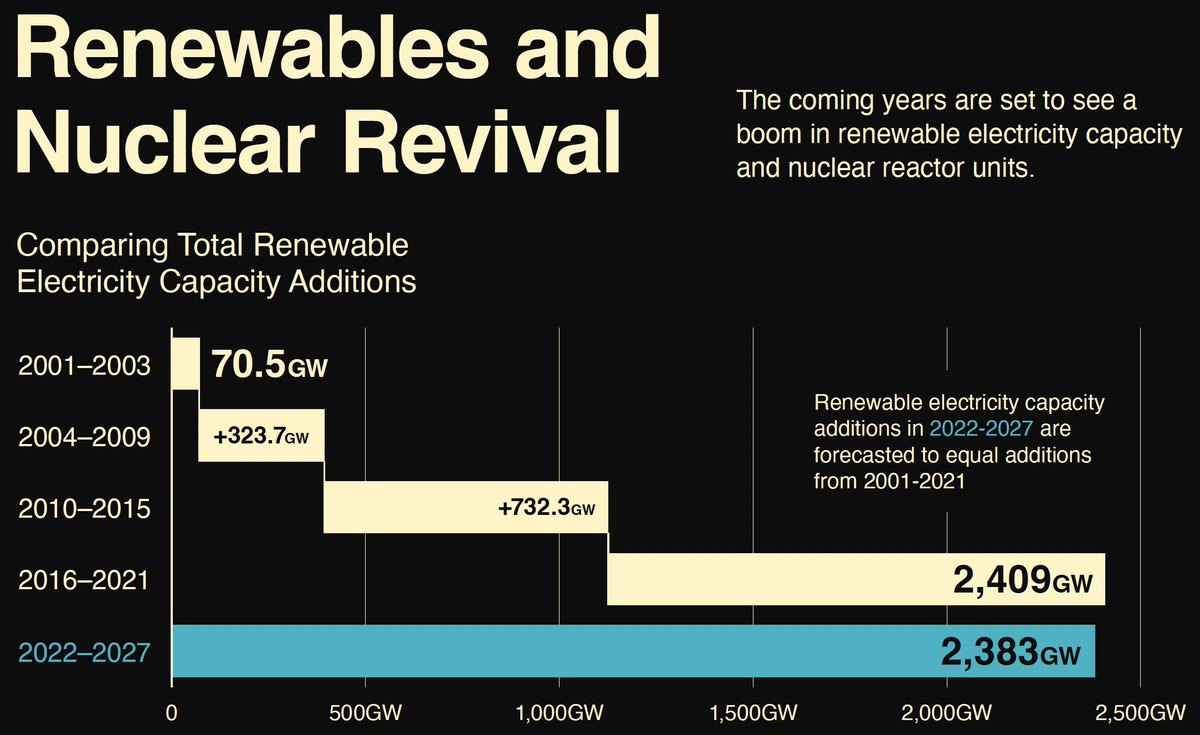 Renewables and Nuclear Revival

The coming years are set to see a boom in renewable electricity capacity and nuclear reactor units.

Comparing Total Renewable Electricity Capacity Additions

2001–2003
70.5GW

2004–2009
+323.7GW

2010–2015
+732.3GW

2016–2021
2,409GW

2022–2027
2,383GW

Renewable electricity capacity additions in 2022-2027 are forecasted to equal additions from 2001-2021

0
500GW
1,000GW
1,500GW
2,000GW
2,500GW